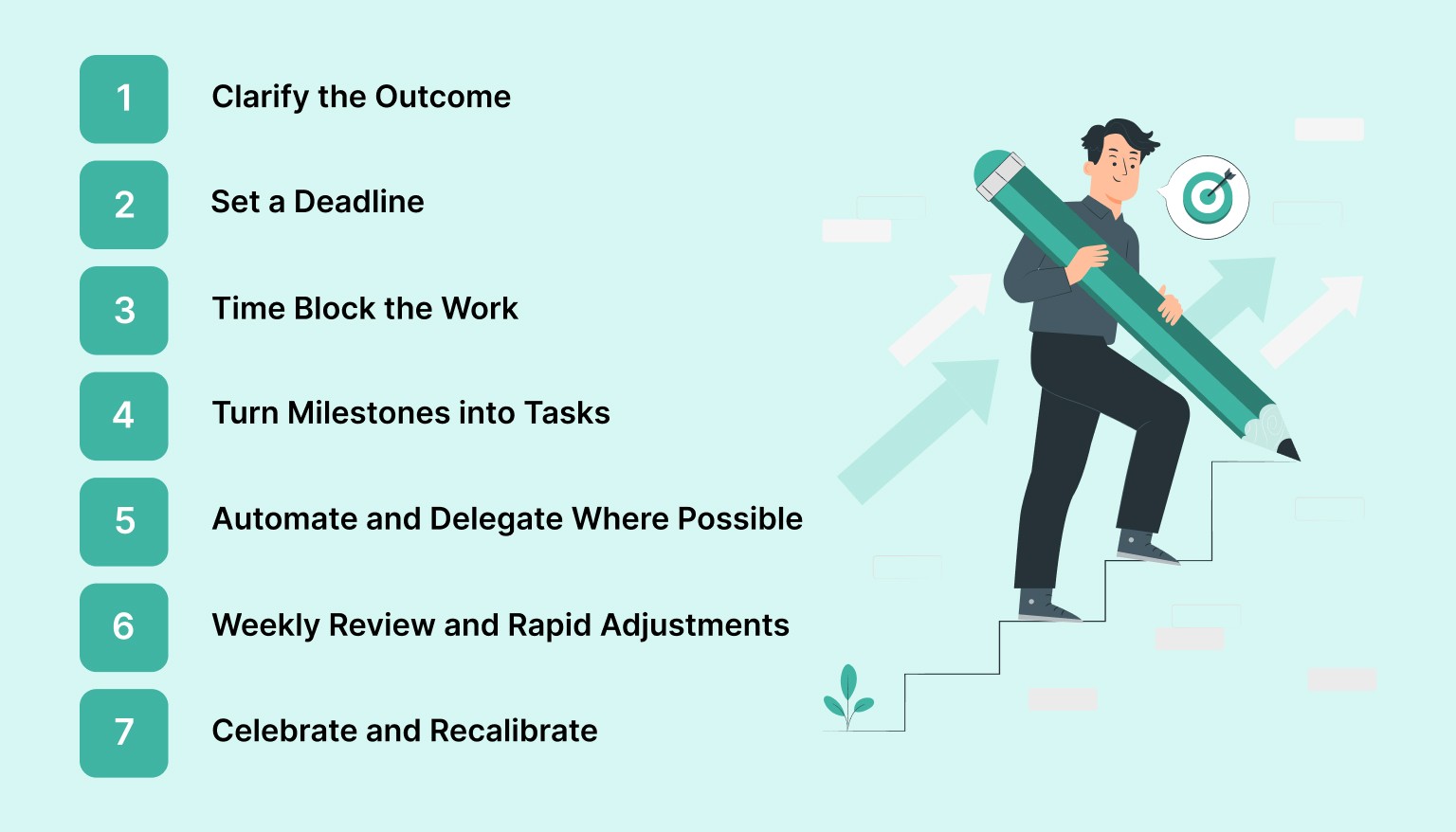 1 Clarify the Outcome

2 Set a Deadline

3 Time Block the Work

4 Turn Milestones into Tasks

5 Automate and Delegate Where Possible

6 Weekly Review and Rapid Adjustments

7 Celebrate and Recalibrate